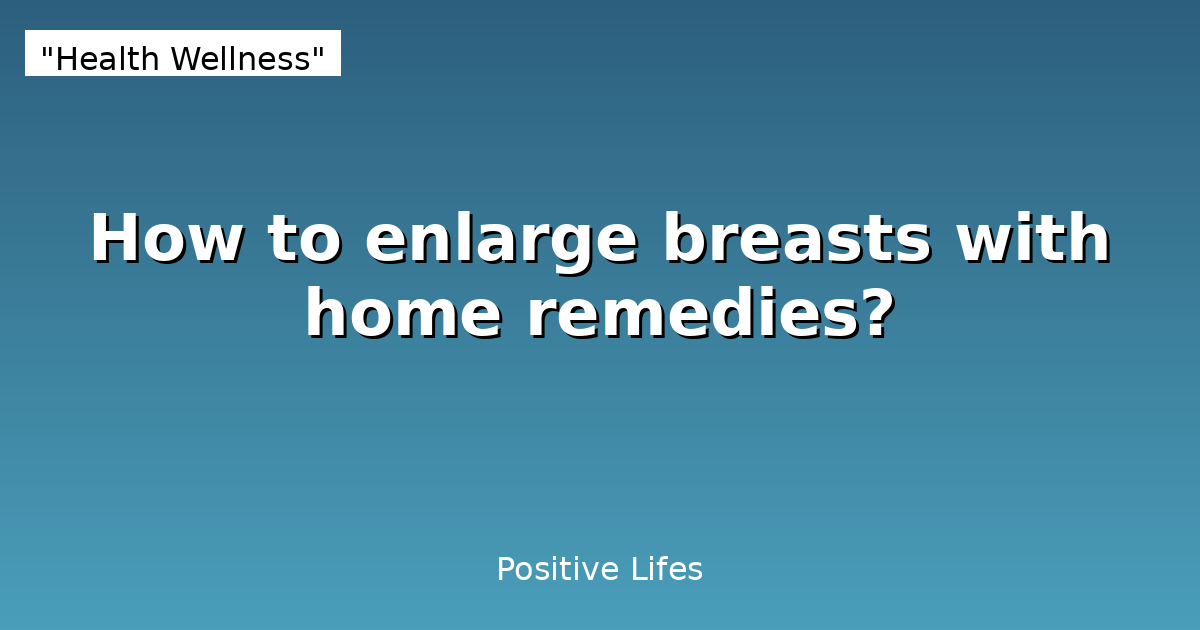 "Health Wellness"

How to enlarge breasts with home remedies?

Positive Lifes